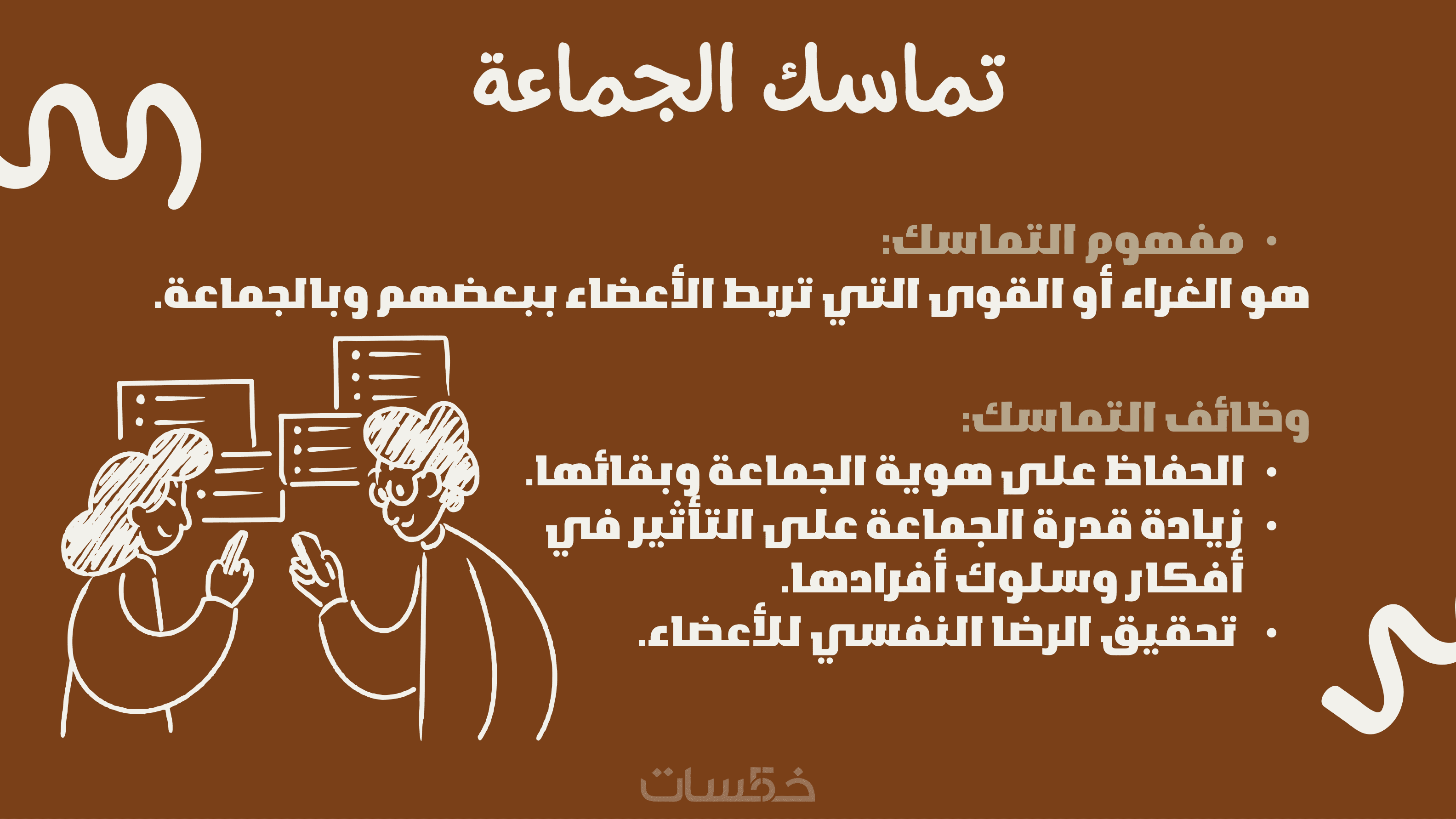 تماسك الجماعة

• مفهوم التماسك:
هو الغراء أو القوى التي تربط الأعضاء ببعضهم وبالجماعة.

وظائف التماسك:
• الحفاظ على هوية الجماعة وبقائها.
• زيادة قدرة الجماعة على التأثير في أفكار وسلوك أفرادها.
• تحقيق الرضا النفسي للأعضاء.

خمسات